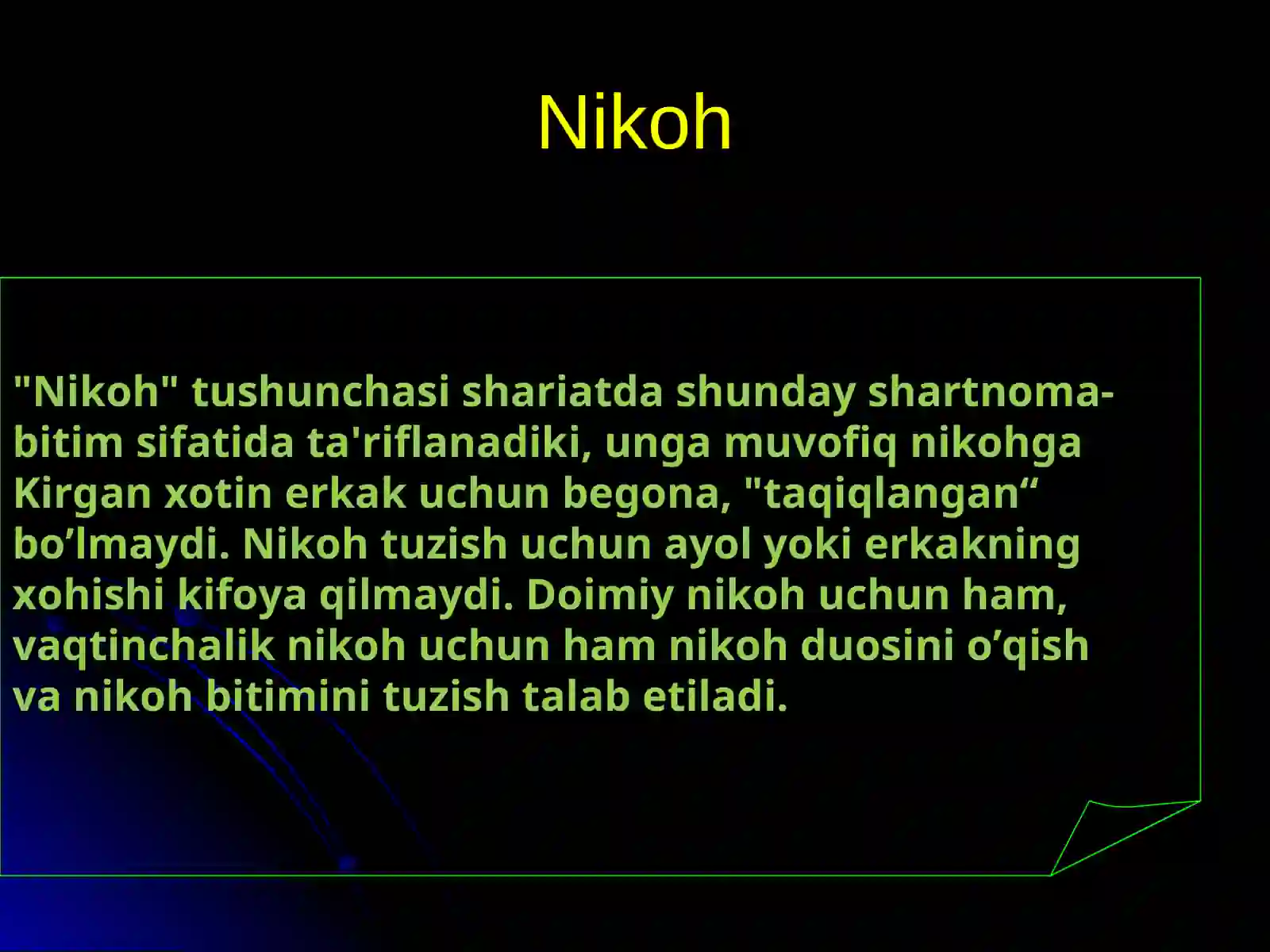 Nikoh

"Nikoh" tushunchasi shariatda shunday shartnoma-bitim sifatida ta'riflanadiki, unga muvofiq nikohga Kirgan xotin erkak uchun begona, "taqiqlangan“ bo’lmaydi. Nikoh tuzish uchun ayol yoki erkakning xohishi kifoya qilmaydi. Doimiy nikoh uchun ham, vaqtinchalik nikoh uchun ham nikoh duosini o’qish va nikoh bitimini tuzish talab etiladi.